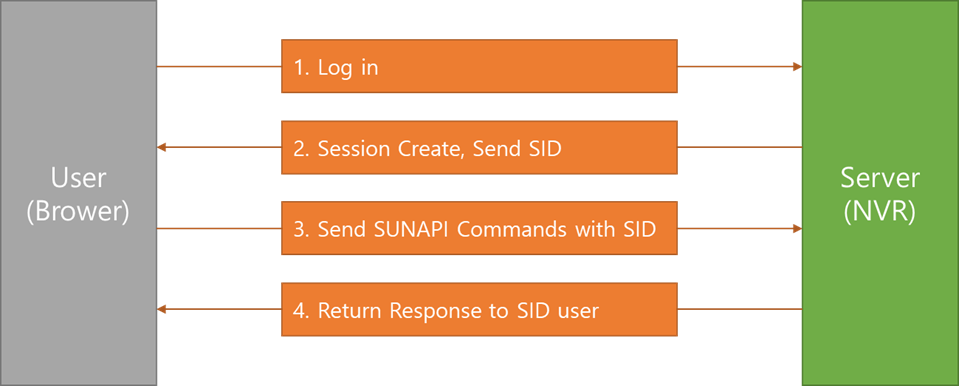 User
(Brower)

1. Log in

2. Session Create, Send SID

3. Send SUNAPI Commands with SID

4. Return Response to SID user

Server
(NVR)